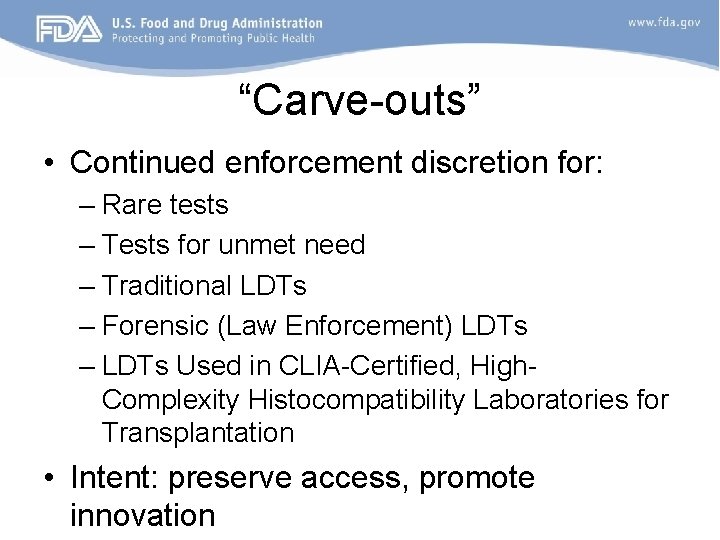 FDA U.S. Food and Drug Administration
Protecting and Promoting Public Health

www.fda.gov

“Carve-outs”

• Continued enforcement discretion for:
– Rare tests
– Tests for unmet need
– Traditional LDTs
– Forensic (Law Enforcement) LDTs
– LDTs Used in CLIA-Certified, High-Complexity Histocompatibility Laboratories for Transplantation

• Intent: preserve access, promote innovation